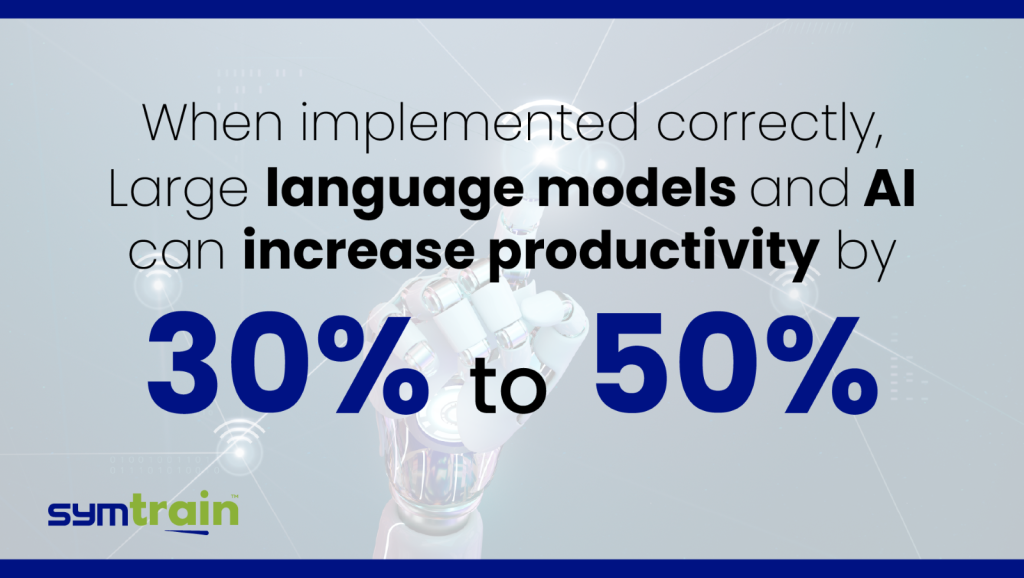 When implemented correctly, Large language models and AI can increase productivity by

30% to 50%

symtrain™